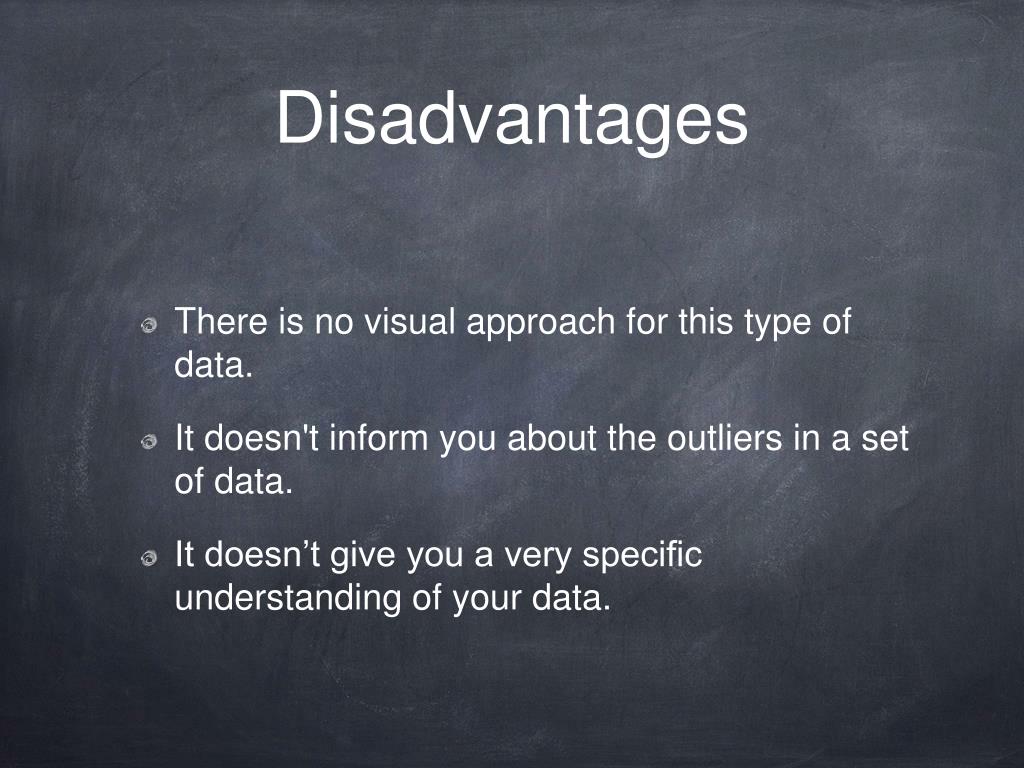 Disadvantages

There is no visual approach for this type of data.

It doesn't inform you about the outliers in a set of data.

It doesn’t give you a very specific understanding of your data.